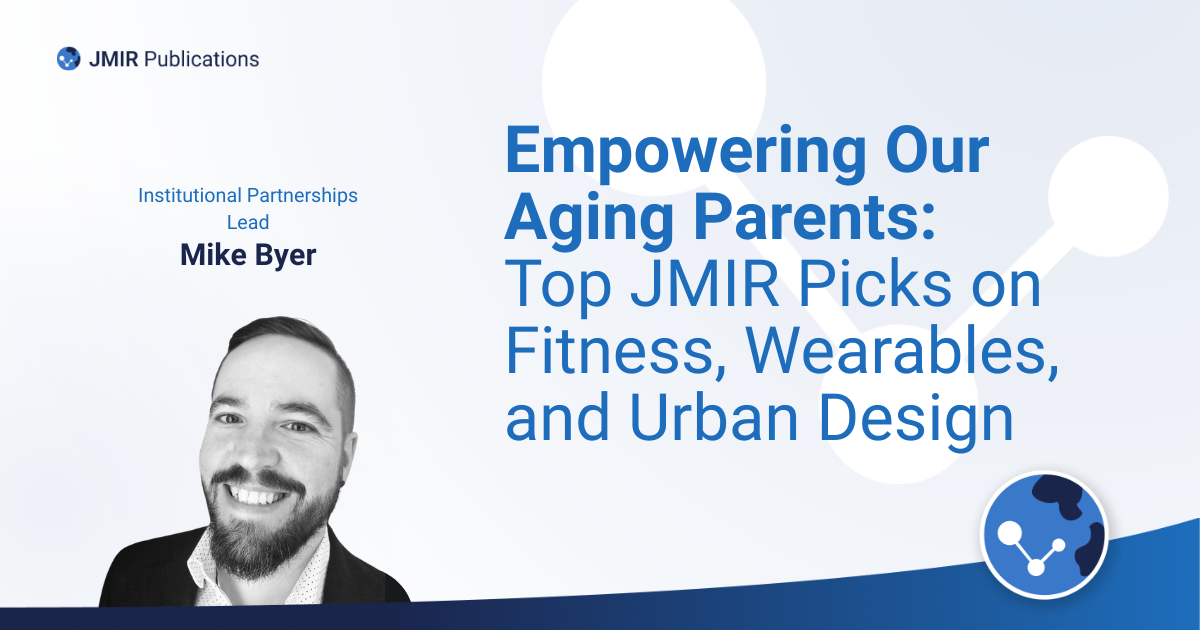 JMIR Publications

Institutional Partnerships Lead
Mike Byer

Empowering Our Aging Parents: Top JMIR Picks on Fitness, Wearables, and Urban Design